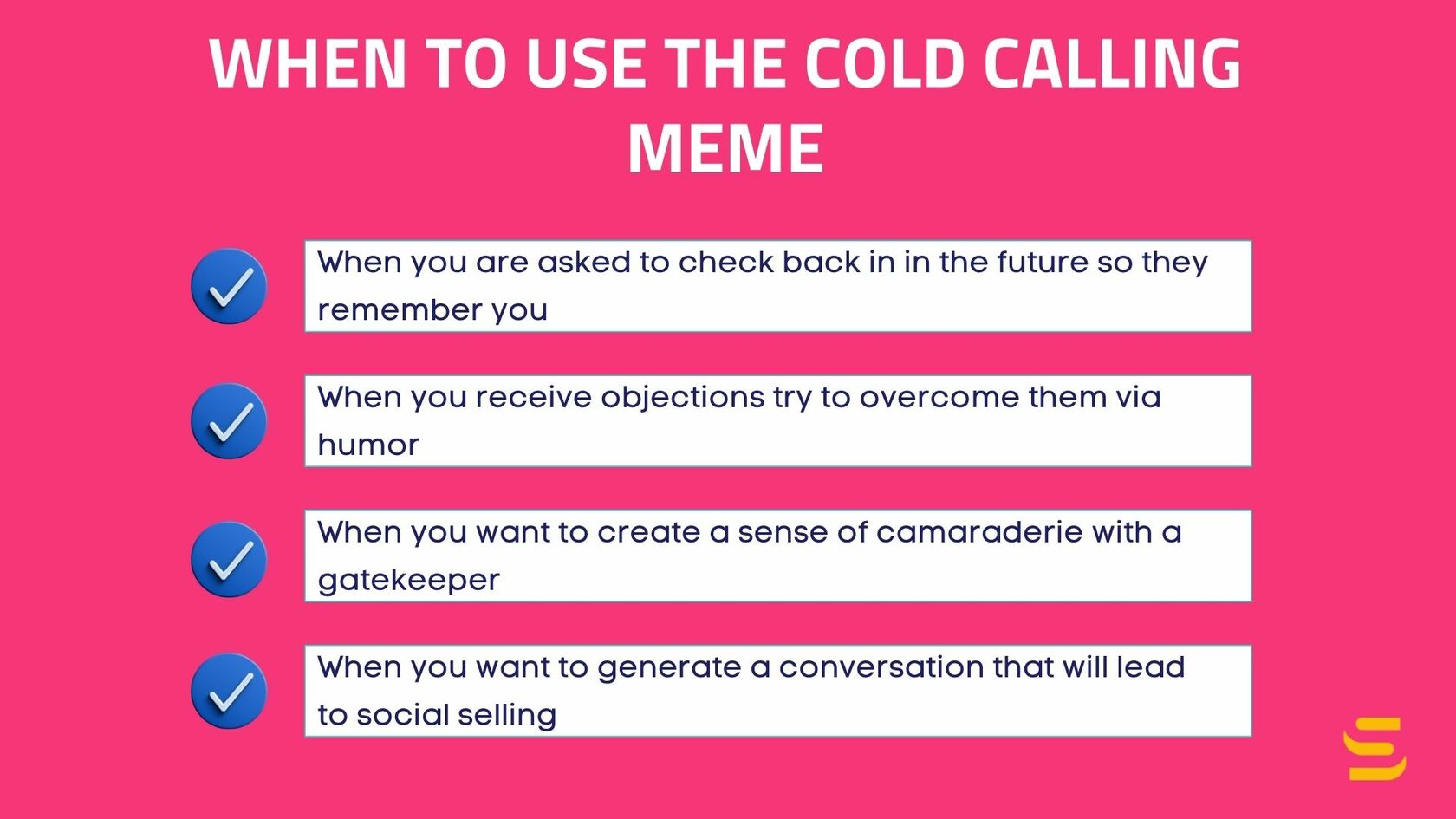 WHEN TO USE THE COLD CALLING MEME

When you are asked to check back in in the future so they remember you

When you receive objections try to overcome them via humor

When you want to create a sense of camaraderie with a gatekeeper

When you want to generate a conversation that will lead to social selling